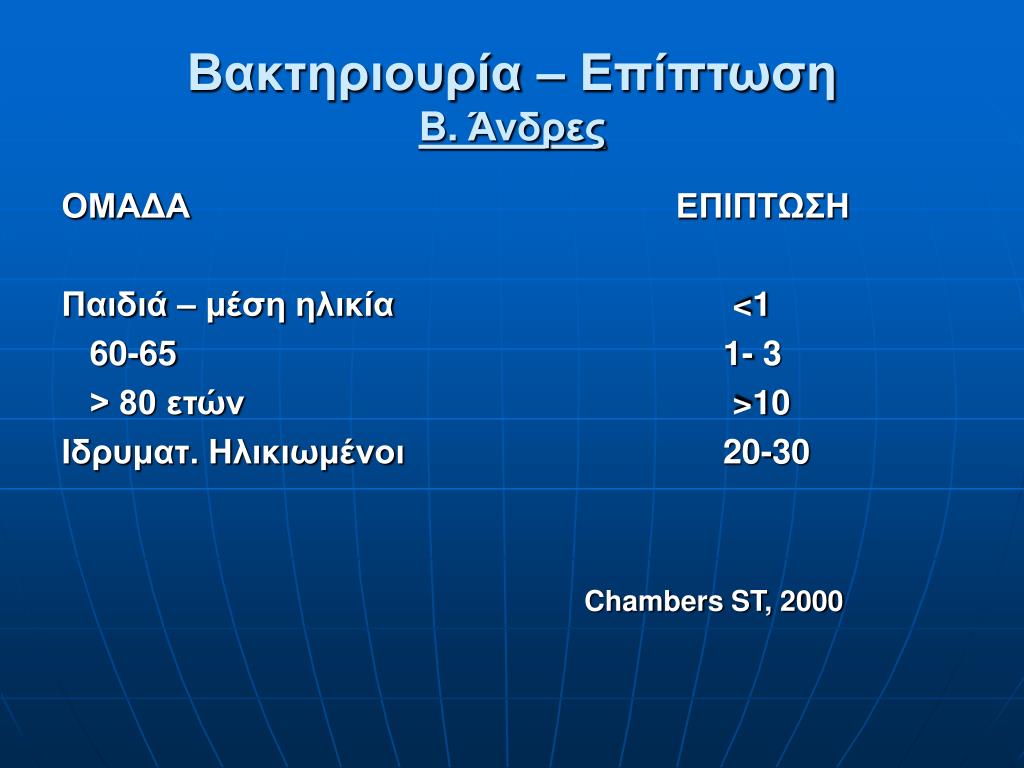 Βακτηριουρία – Επίπτωση
Β. Άνδρες

| ΟΜΑΔΑ | ΕΠΙΠΤΩΣΗ |
|---|---|
| Παιδιά – μέση ηλικία | <1 |
| 60-65 | 1- 3 |
| > 80 ετών | >10 |
| Ιδρυματ. Ηλικιωμένοι | 20-30 |

Chambers ST, 2000